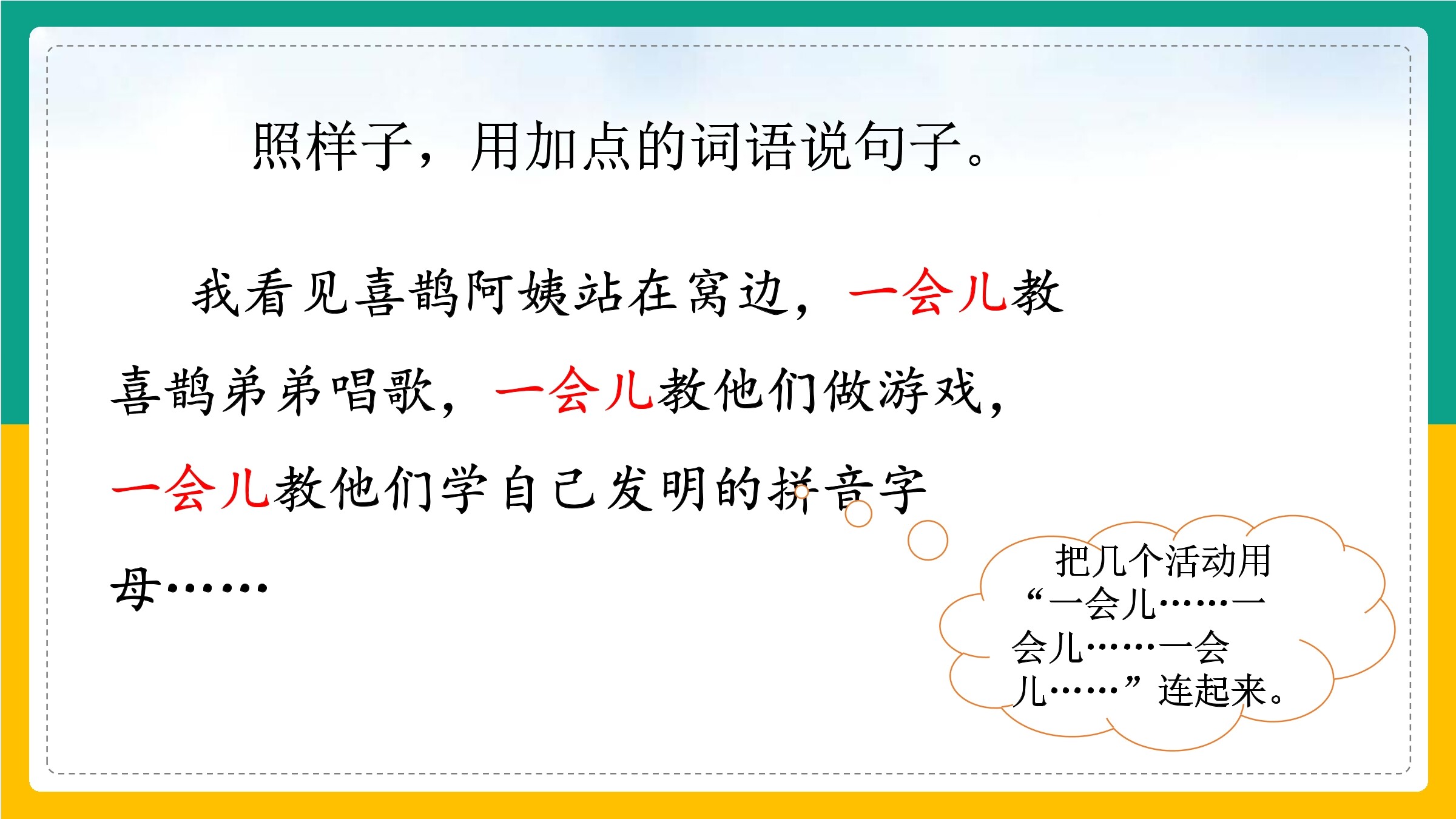 照样子，用加点的词语说句子。

我看见喜鹊阿姨站在窝边，一会儿教喜鹊弟弟唱歌，一会儿教他们做游戏，一会儿教他们学自己发明的拼音字母……

把几个活动用“一会儿……一会儿……一会儿……”连起来。